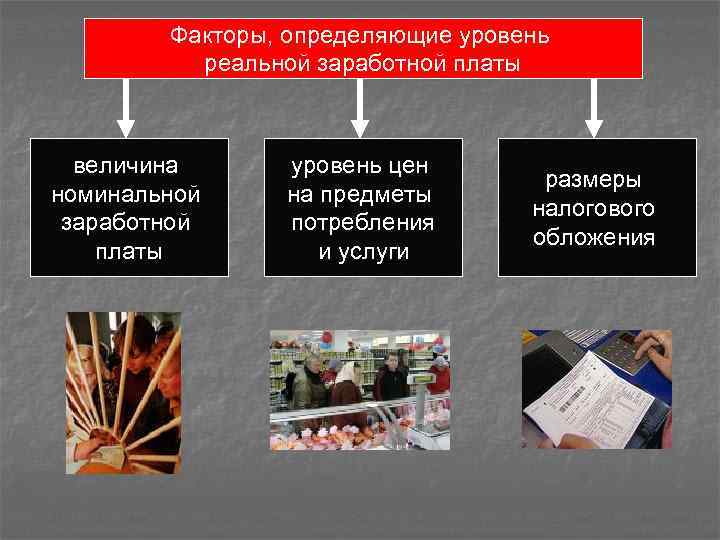 Факторы, определяющие уровень реальной заработной платы

величина номинальной заработной платы

уровень цен на предметы потребления и услуги

размеры налогового обложения